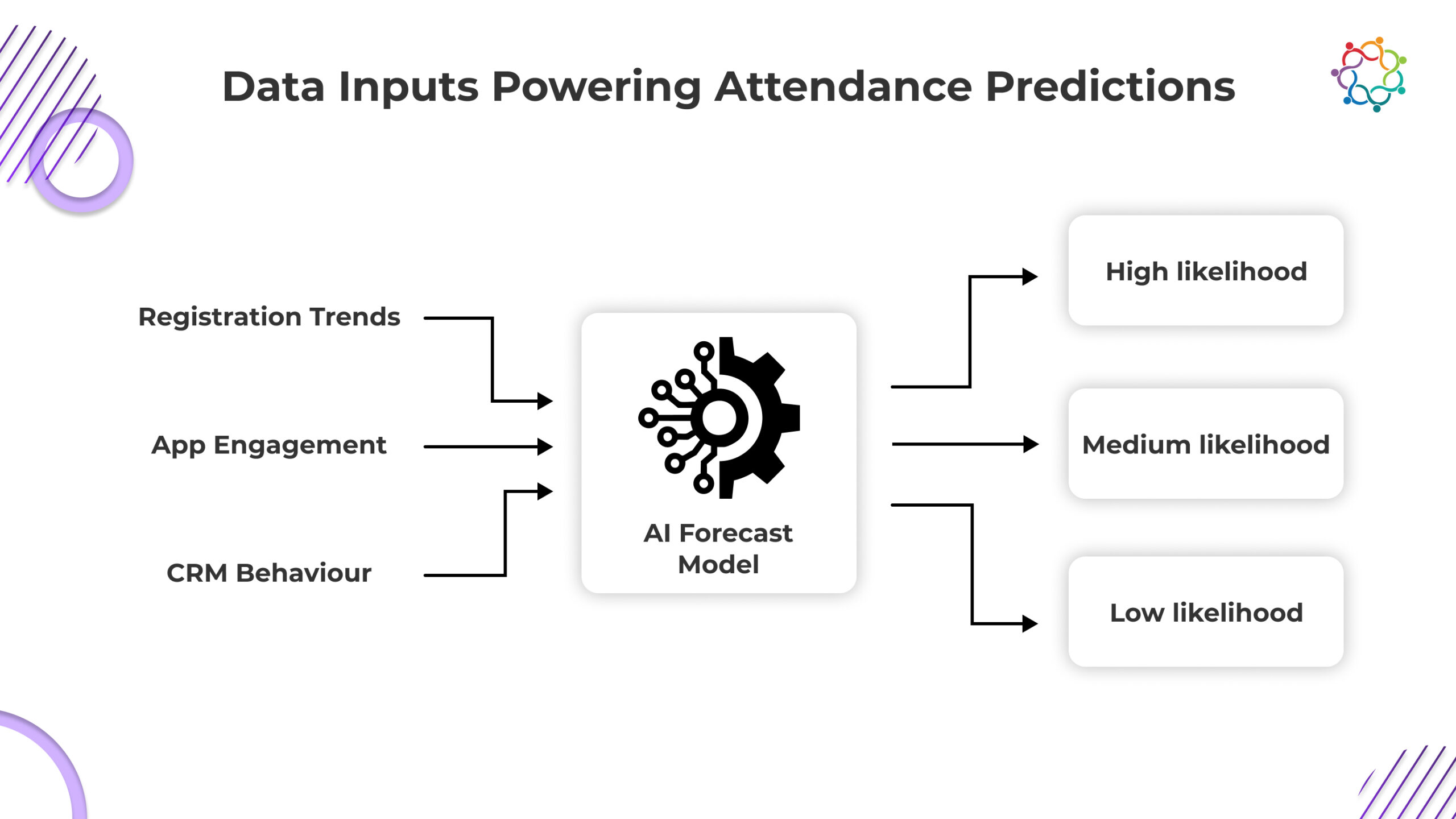 Data Inputs Powering Attendance Predictions

Registration Trends

App Engagement

CRM Behaviour

AI Forecast Model

High likelihood

Medium likelihood

Low likelihood